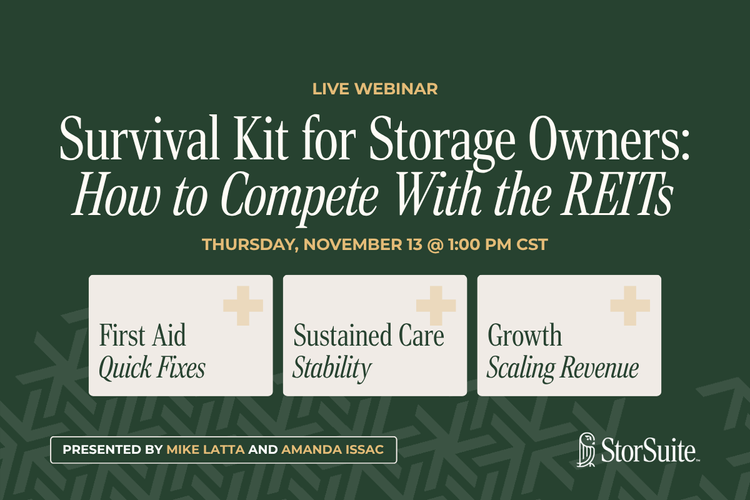 LIVE WEBINAR

Survival Kit for Storage Owners:
How to Compete With the REITs

THURSDAY, NOVEMBER 13 @ 1:00 PM CST

First Aid
Quick Fixes

Sustained Care
Stability

Growth
Scaling Revenue

PRESENTED BY MIKE LATTA AND AMANDA ISSAC

StorSuite